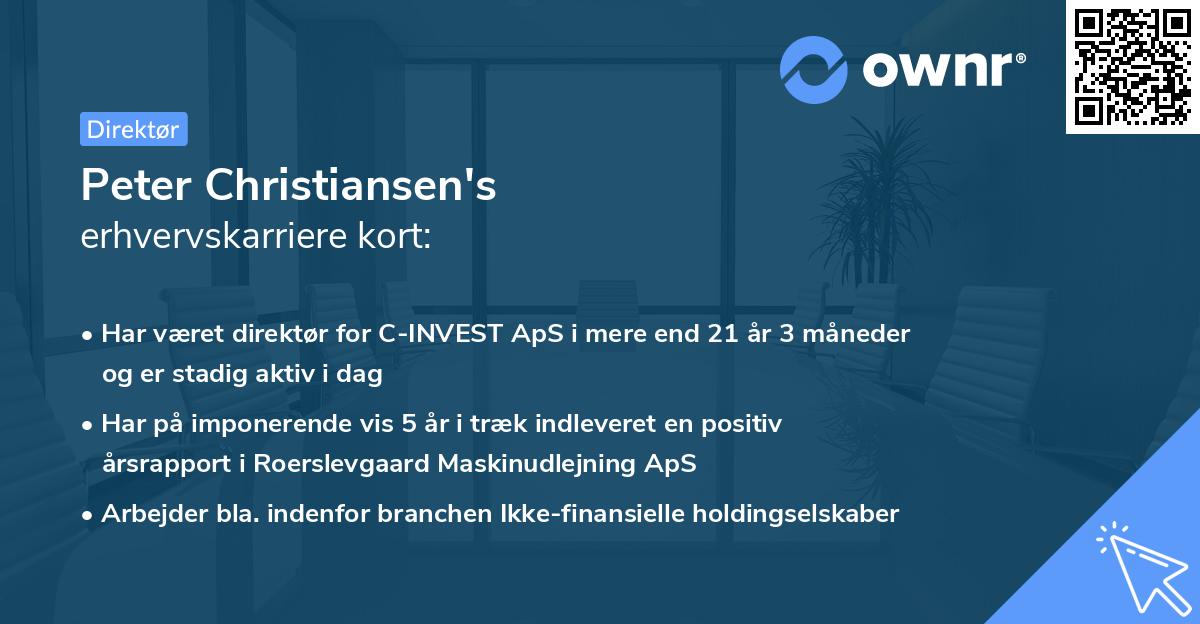 ownr®

Direktør

Peter Christiansen's
erhvervskarriere kort:

• Har været direktør for C-INVEST ApS i mere end 21 år 3 måneder og er stadig aktiv i dag

• Har på imponerende vis 5 år i træk indleveret en positiv årsrapport i Roerslevgaard Maskinudlejning ApS

• Arbejder bla. indenfor branchen Ikke-finansielle holdingselskaber